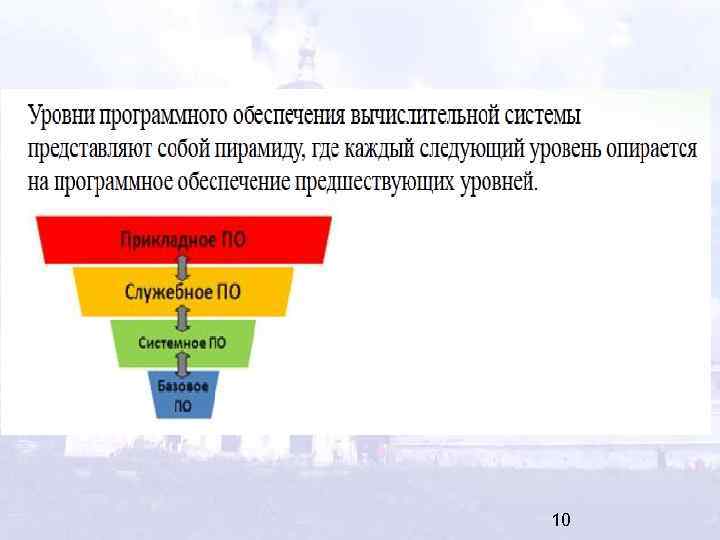 Уровни программного обеспечения вычислительной системы представляют собой пирамиду, где каждый следующий уровень опирается на программное обеспечение предшествующих уровней.

Прикладное ПО

Служебное ПО

Системное ПО

Базовое ПО

10